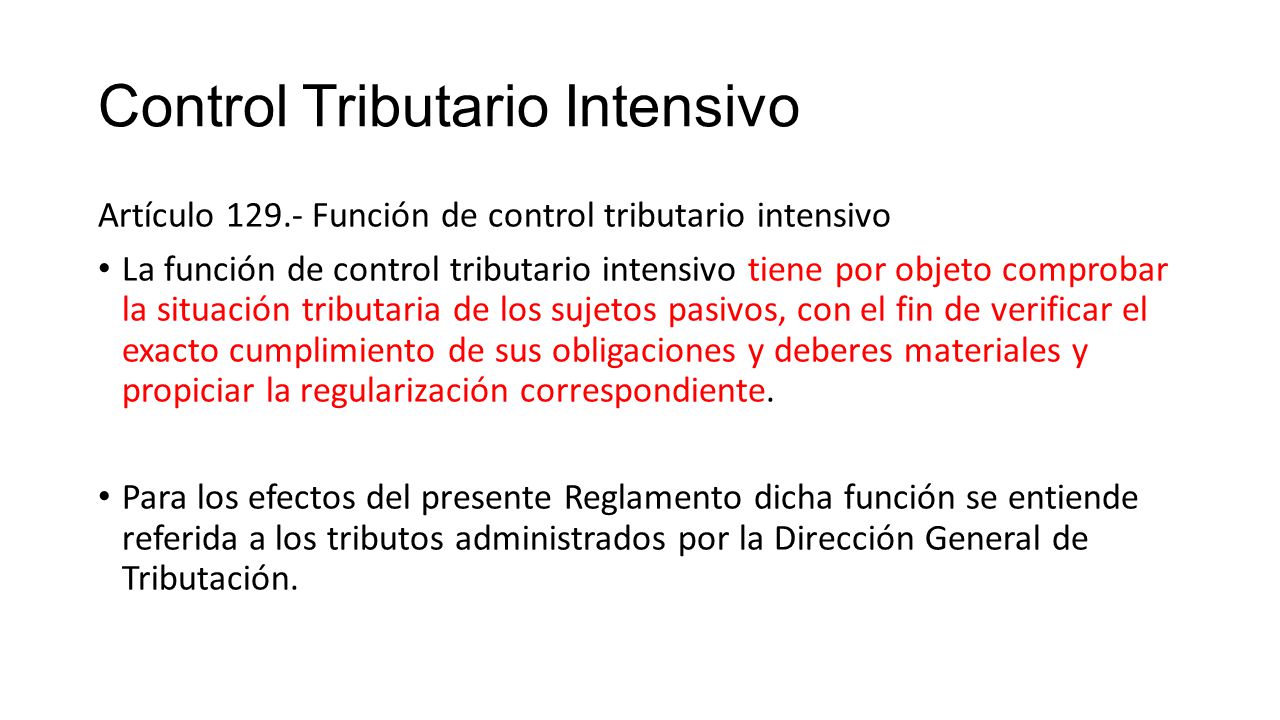 Control Tributario Intensivo

Artículo 129.- Función de control tributario intensivo

• La función de control tributario intensivo tiene por objeto comprobar la situación tributaria de los sujetos pasivos, con el fin de verificar el exacto cumplimiento de sus obligaciones y deberes materiales y propiciar la regularización correspondiente.

• Para los efectos del presente Reglamento dicha función se entiende referida a los tributos administrados por la Dirección General de Tributación.